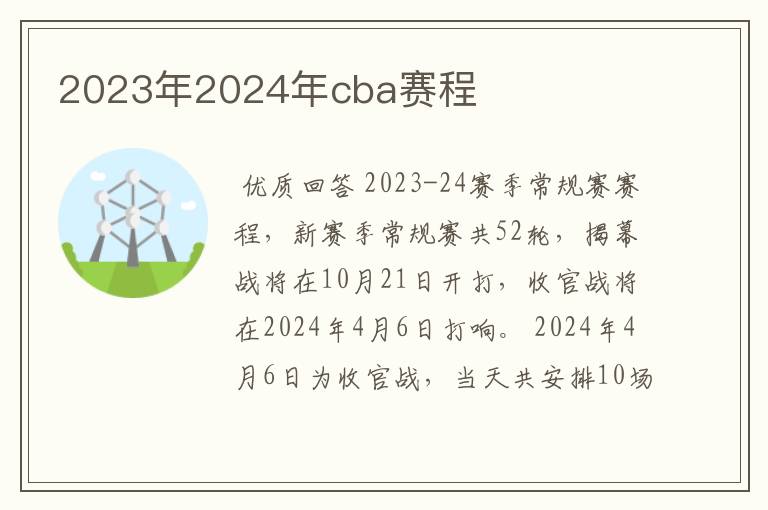 2023年2024年cba赛程

优质回答 2023-24赛季常规赛赛程，新赛季常规赛共52轮，揭幕战将在10月21日开打，收官战将在2024年4月6日打响。2024年4月6日为收官战，当天共安排10场